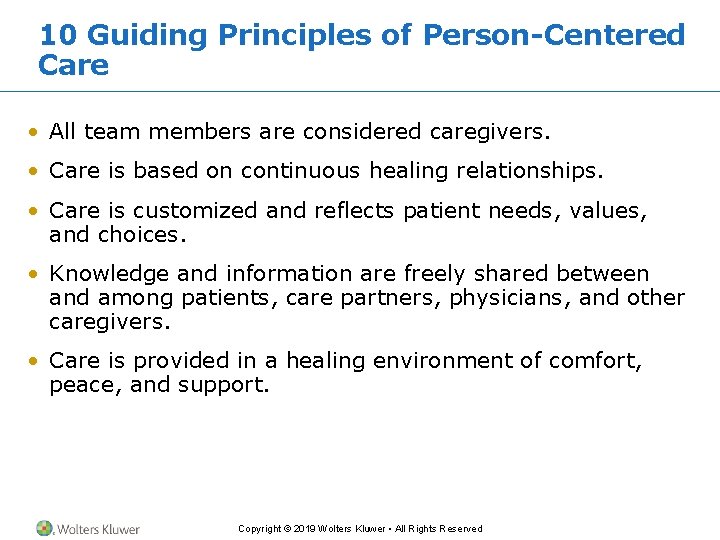 10 Guiding Principles of Person-Centered Care

• All team members are considered caregivers.

• Care is based on continuous healing relationships.

• Care is customized and reflects patient needs, values, and choices.

• Knowledge and information are freely shared between and among patients, care partners, physicians, and other caregivers.

• Care is provided in a healing environment of comfort, peace, and support.

Wolters Kluwer

Copyright © 2019 Wolters Kluwer • All Rights Reserved